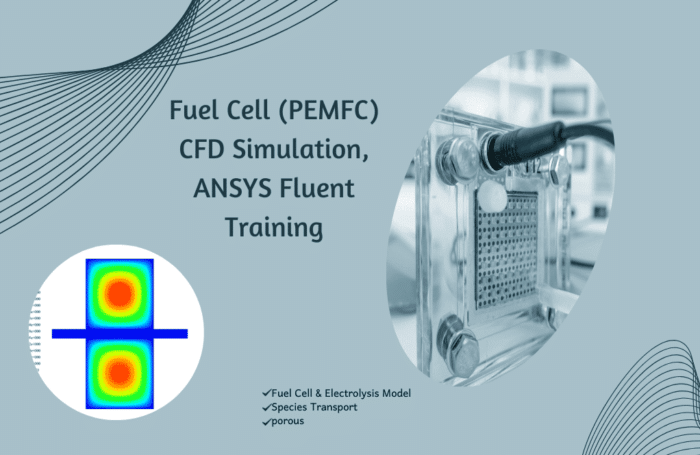 Fuel Cell (PEMFC) CFD Simulation, ANSYS Fluent Training

✓Fuel Cell & Electrolysis Model
✓Species Transport
✓porous